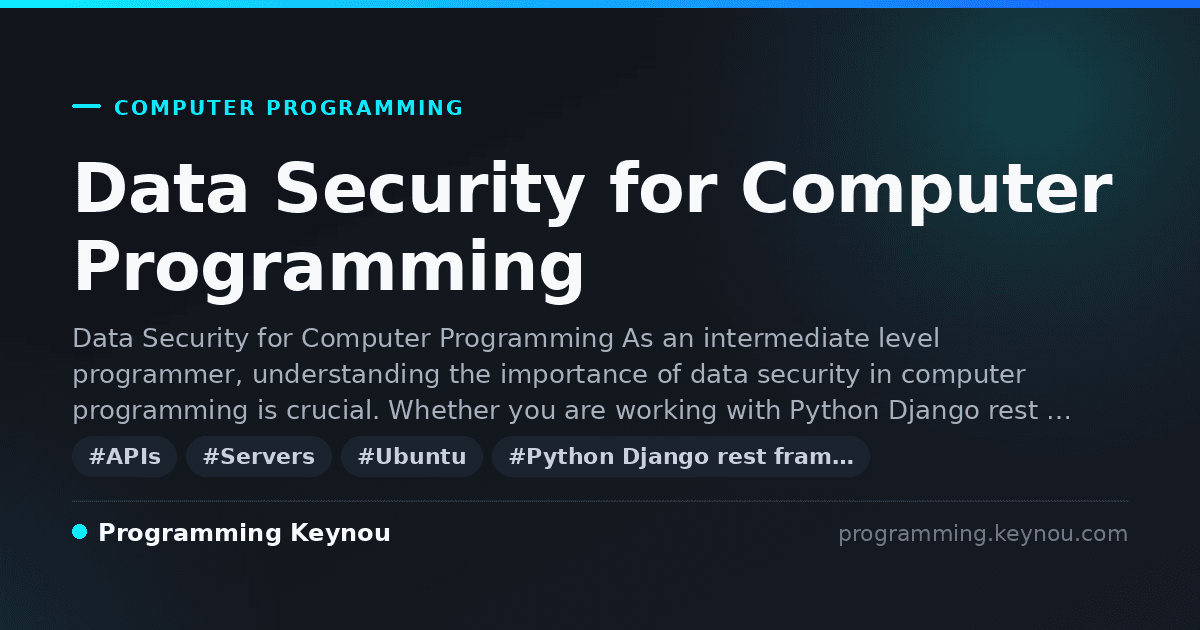 COMPUTER PROGRAMMING

Data Security for Computer Programming

Data Security for Computer Programming As an intermediate level programmer, understanding the importance of data security in computer programming is crucial. Whether you are working with Python Django rest …

#APIs #Servers #Ubuntu #Python Django rest fram…

Programming Keynou

programming.keynou.com